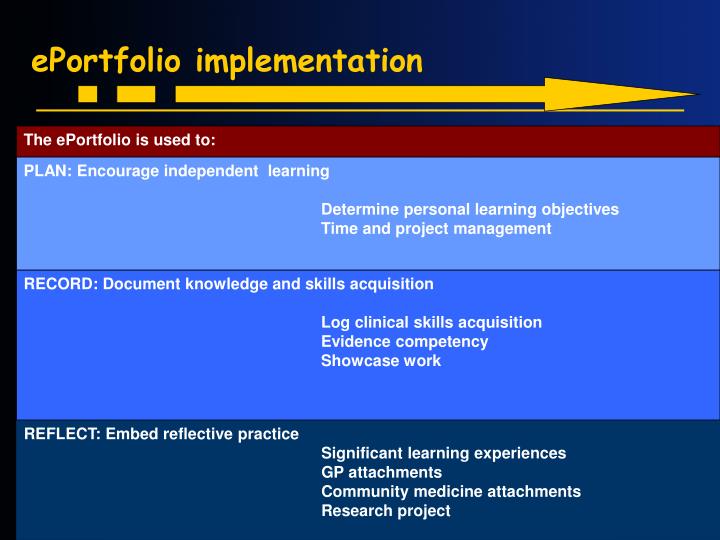 ePortfolio implementation

The ePortfolio is used to:

PLAN: Encourage independent learning

Determine personal learning objectives
Time and project management

RECORD: Document knowledge and skills acquisition

Log clinical skills acquisition
Evidence competency
Showcase work

REFLECT: Embed reflective practice

Significant learning experiences
GP attachments
Community medicine attachments
Research project